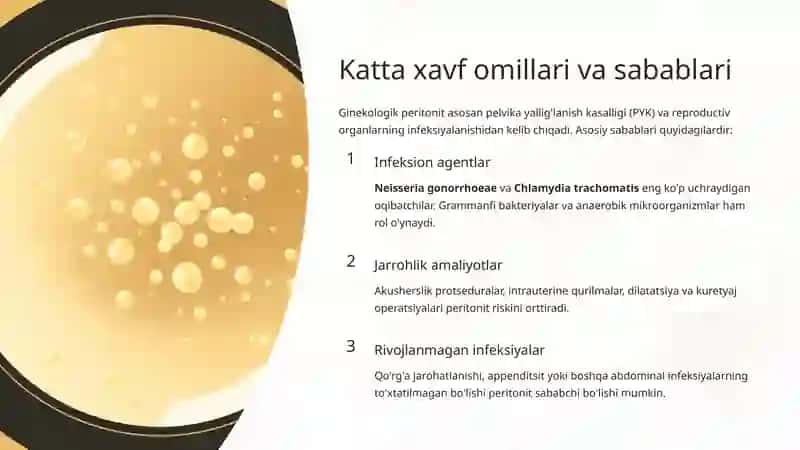 Katta xavf omillari va sabablari

Ginekologik peritonit asosan pelvika yallig'lanish kasalligi (PYK) va reproductiv organlarning infeksiyalanishidan kelib chiqadi. Asosiy sabablari quyidagilardir:

1 Infeksion agentlar

Neisseria gonorrhoeae va Chlamydia trachomatis eng ko'p uchraydigan oqibatchilar. Grammanfi bakteriyalar va anaerobik mikroorganizmlar ham rol o'ynaydi.

2 Jarrohlik amaliyotlar

Akusherslik protseduralar, intrauterine qurilmalar, dilatatsiya va kuretyaj operatsiyalari peritonit riskini orttiradi.

3 Rivojlanmagan infeksiyalar

Qo'rg'a jarohatlanishi, appenditsit yoki boshqa abdominal infeksiyalarning to'xtatilmagan bo'lishi peritonit sababchi bo'lishi mumkin.